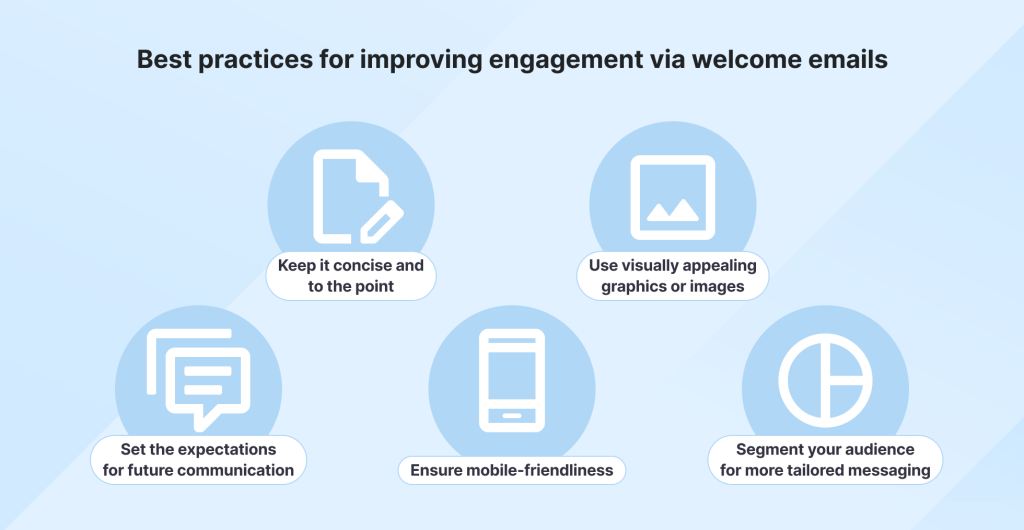 Best practices for improving engagement via welcome emails

Keep it concise and to the point

Use visually appealing graphics or images

Set the expectations for future communication

Ensure mobile-friendliness

Segment your audience for more tailored messaging